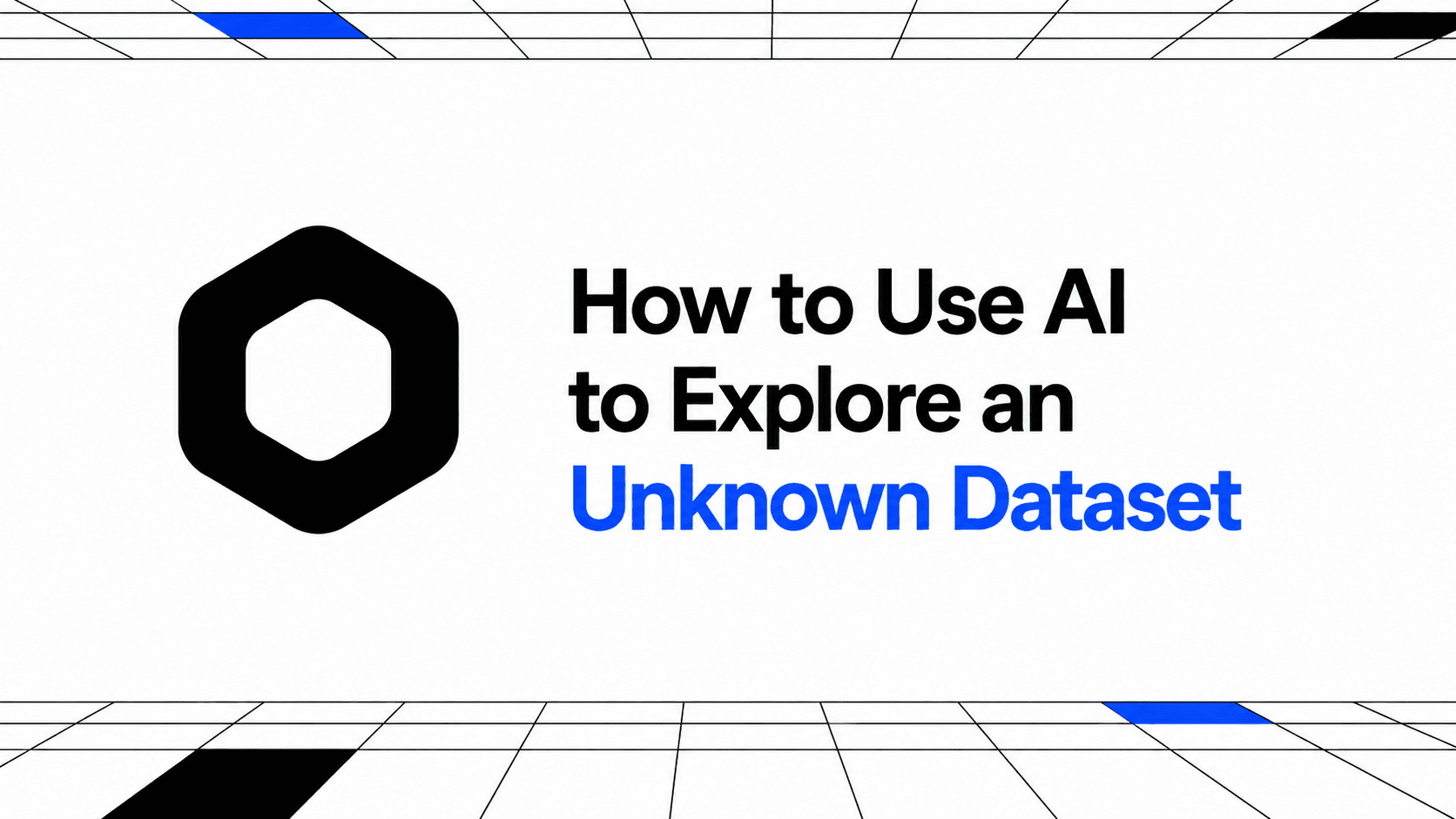 How to Use AI to Explore an Unknown Dataset